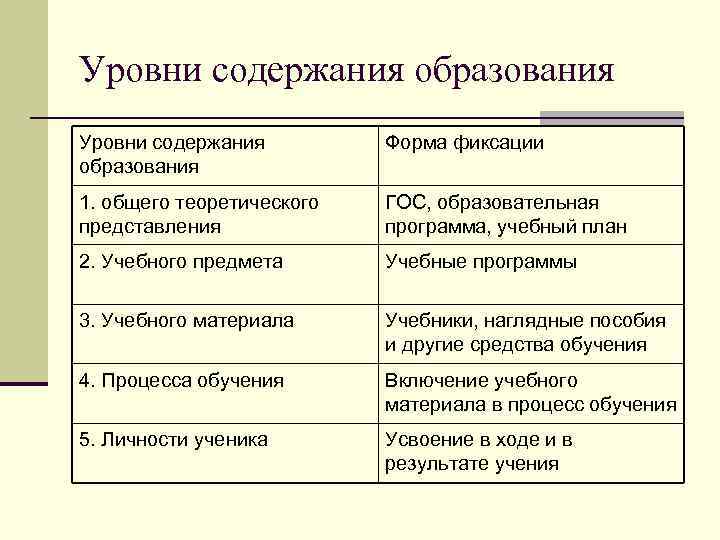 Уровни содержания образования

| Уровни содержания образования | Форма фиксации |
|---|---|
| 1. общего теоретического представления | ГОС, образовательная программа, учебный план |
| 2. Учебного предмета | Учебные программы |
| 3. Учебного материала | Учебники, наглядные пособия и другие средства обучения |
| 4. Процесса обучения | Включение учебного материала в процесс обучения |
| 5. Личности ученика | Усвоение в ходе и в результате учения |